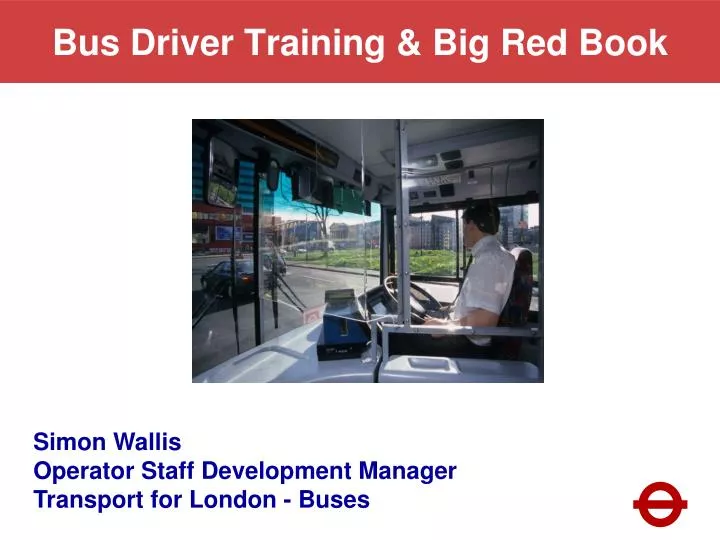 Bus Driver Training & Big Red Book

Simon Wallis
Operator Staff Development Manager
Transport for London - Buses